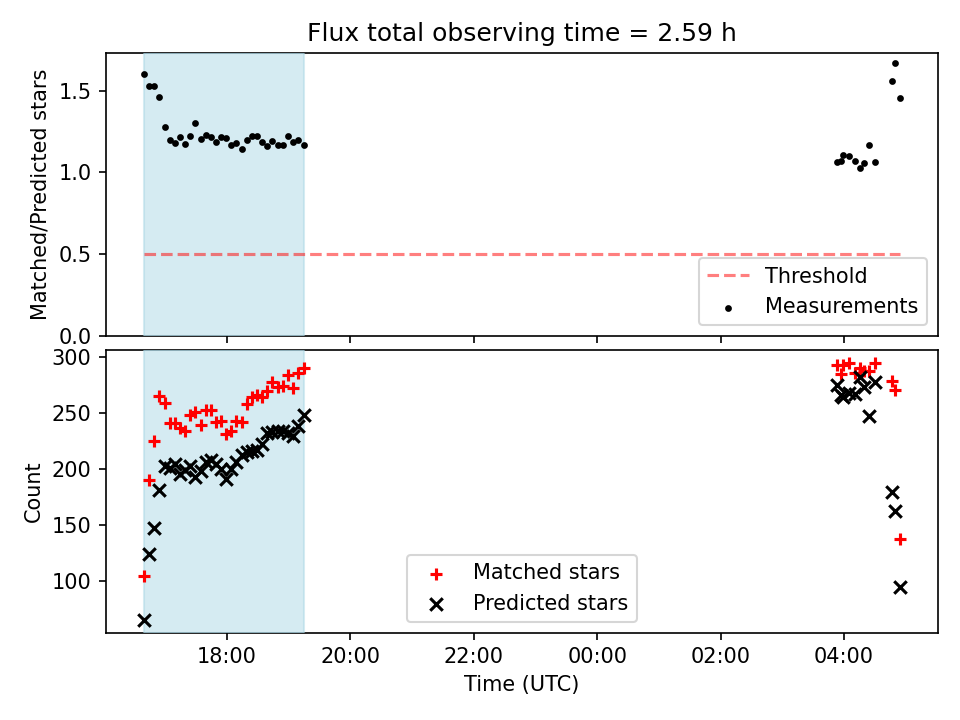 Flux total observing time = 2.59 h

Matched/Predicted stars

1.5
1.0
0.5
0.0

Threshold
Measurements

Count

300
250
200
150
100

Matched stars
Predicted stars

18:00
20:00
22:00
00:00
02:00
04:00

Time (UTC)